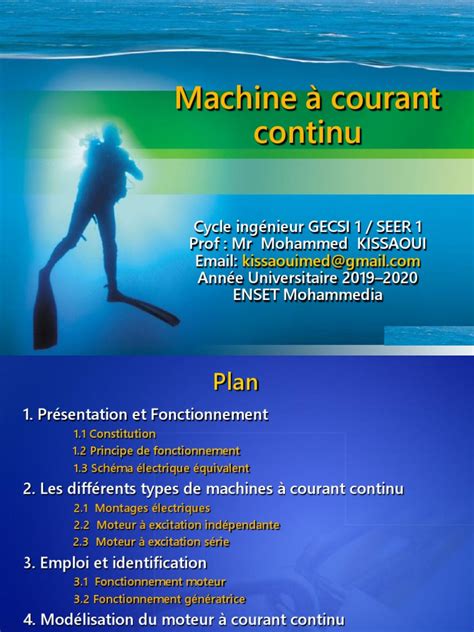 Machine à courant continu

Cycle ingénieur GECSI 1 / SEER 1
Prof : Mr Mohammed KISSAOUI
Email: kissaouimed@gmail.com
Année Universitaire 2019–2020
ENSET Mohammedia

Plan

1. Présentation et Fonctionnement
1.1 Constitution
1.2 Principe de fonctionnement
1.3 Schéma électrique équivalent
2. Les différents types de machines à courant continu
2.1 Montages électriques
2.2 Moteur à excitation indépendante
2.3 Moteur à excitation série
3. Emploi et identification
3.1 Fonctionnement moteur
3.2 Fonctionnement génératrice
4. Modélisation du moteur à courant continu